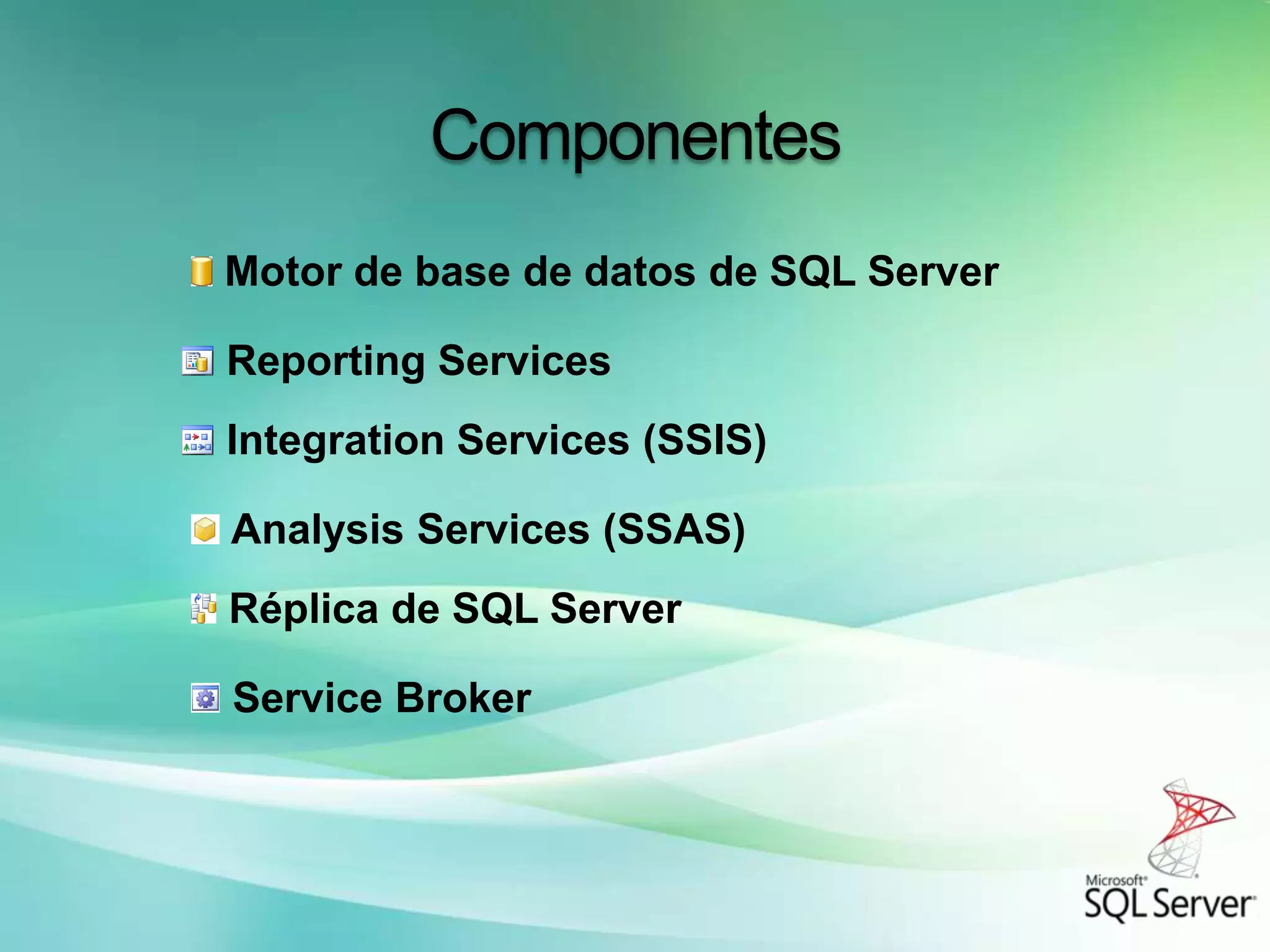 Componentes

Motor de base de datos de SQL Server

Reporting Services

Integration Services (SSIS)

Analysis Services (SSAS)

Réplica de SQL Server

Service Broker

Microsoft® SQL Server®